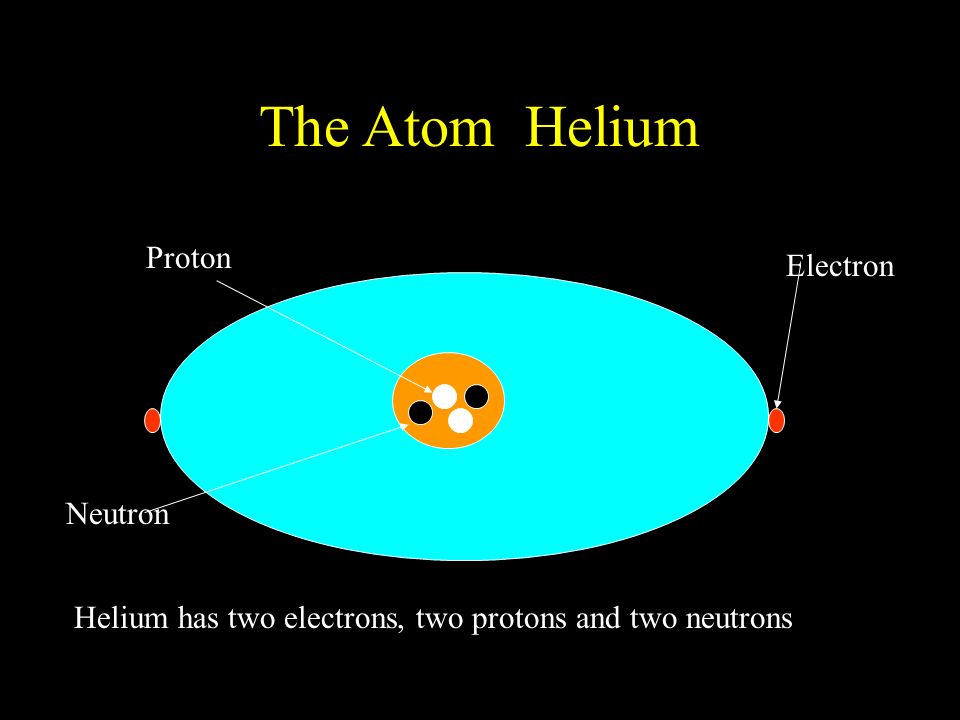 The Atom  Helium

Proton

Electron

Neutron

Helium has two electrons, two protons and two neutrons